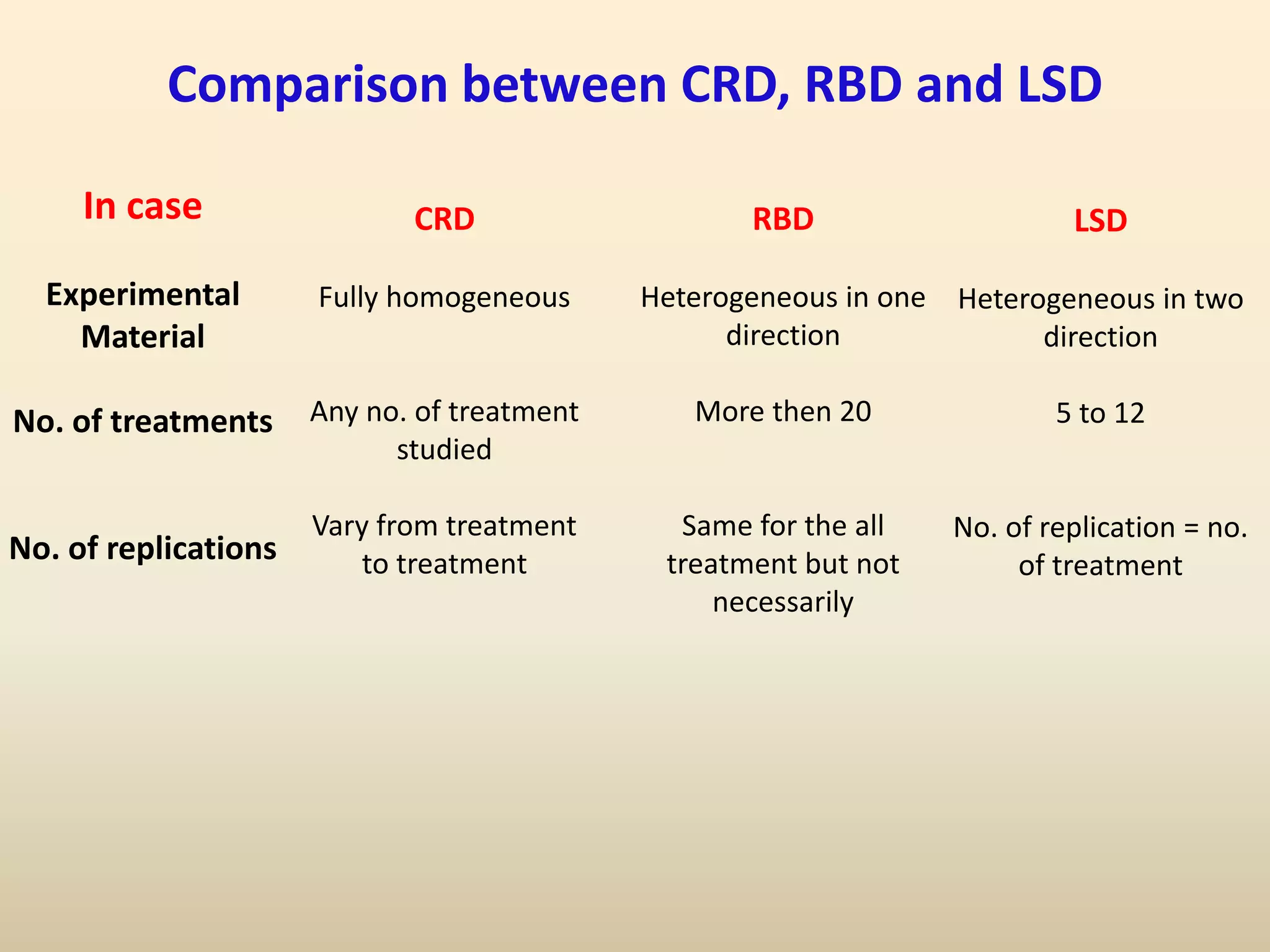 Comparison between CRD, RBD and LSD

| In case | CRD | RBD | LSD |
|---|---|---|---|
| Experimental Material | Fully homogeneous | Heterogeneous in one direction | Heterogeneous in two direction |
| No. of treatments | Any no. of treatment studied | More then 20 | 5 to 12 |
| No. of replications | Vary from treatment to treatment | Same for the all treatment but not necessarily | No. of replication = no. of treatment |